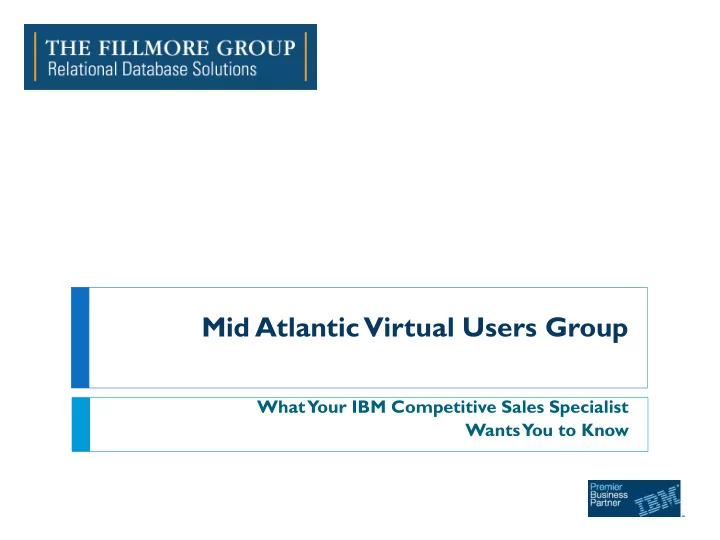 THE FILLMORE GROUP
Relational Database Solutions

Mid Atlantic Virtual Users Group

What Your IBM Competitive Sales Specialist Wants You to Know

Premier Business Partner IBM